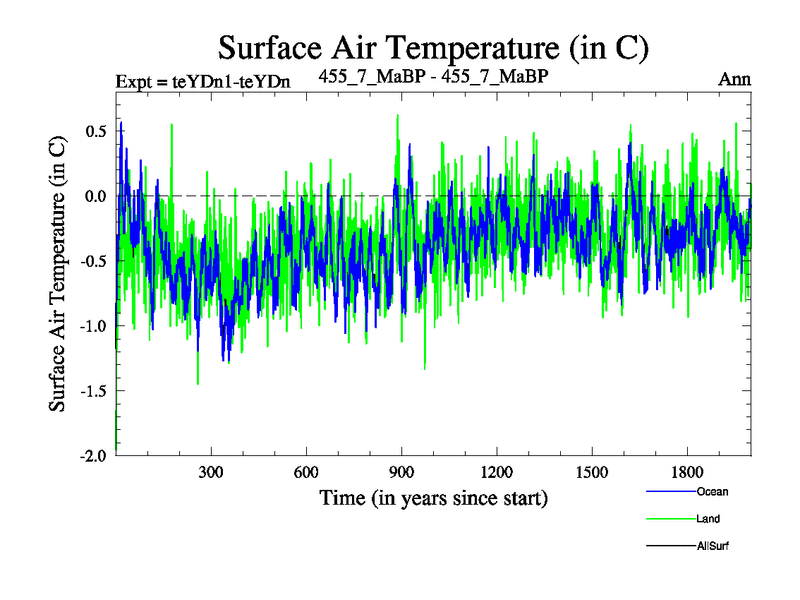 Surface Air Temperature (in C)

Expt = teYDn1-teYDn 455_7_MaBP - 455_7_MaBP Ann

Surface Air Temperature (in C)

0.5
0.0
-0.5
-1.0
-1.5
-2.0

300 600 900 1200 1500 1800

Time (in years since start)

Ocean
Land
AllSurf